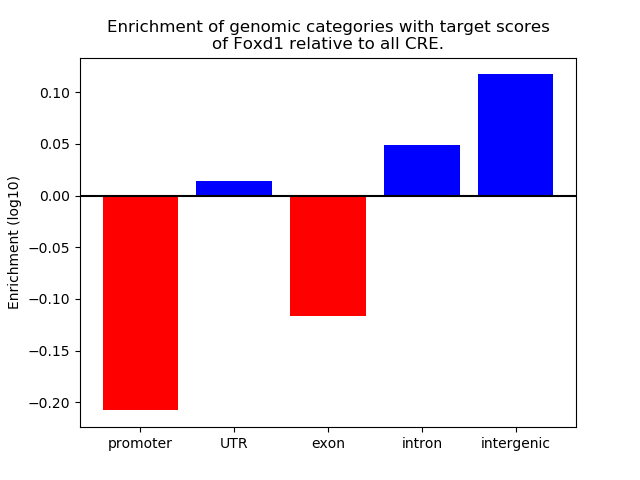 Enrichment of genomic categories with target scores of Foxd1 relative to all CRE.

Enrichment (log10)

0.10
0.05
0.00
−0.05
−0.10
−0.15
−0.20

promoter
UTR
exon
intron
intergenic